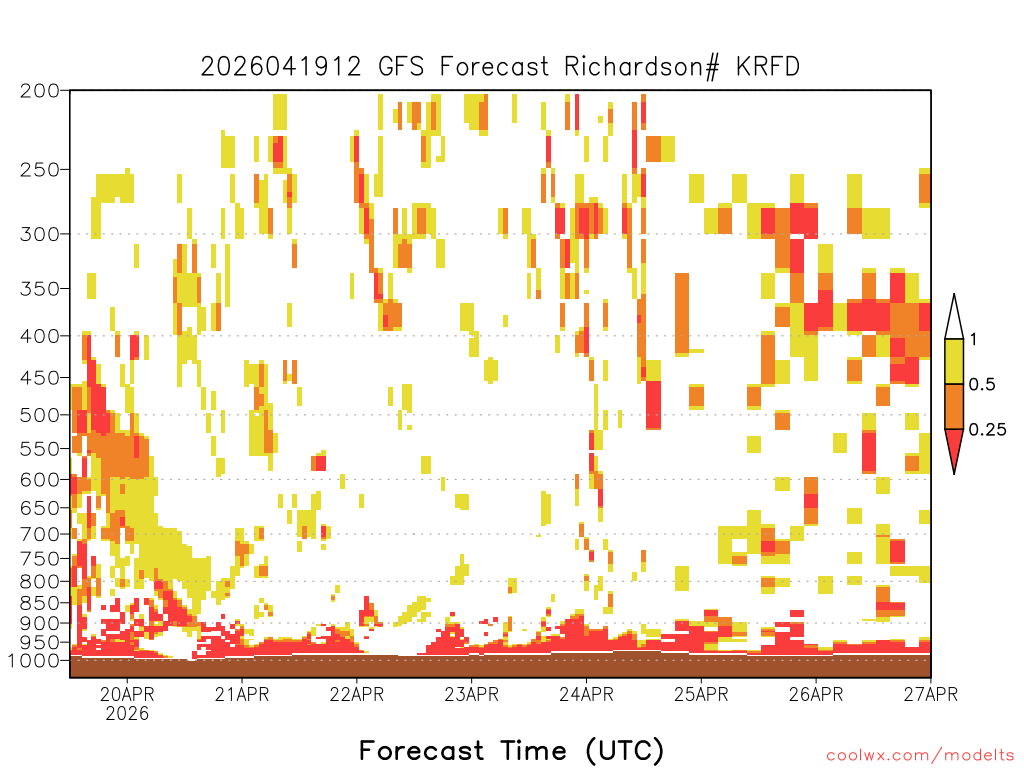 2026041912 GFS Forecast Richardson# KRFD

200
250
300
350
400
450
500
550
600
650
700
750
800
850
900
950
1000

1
0.5
0.25

20APR
2026
21APR
22APR
23APR
24APR
25APR
26APR
27APR

Forecast Time (UTC)

coolwx.com/modelts